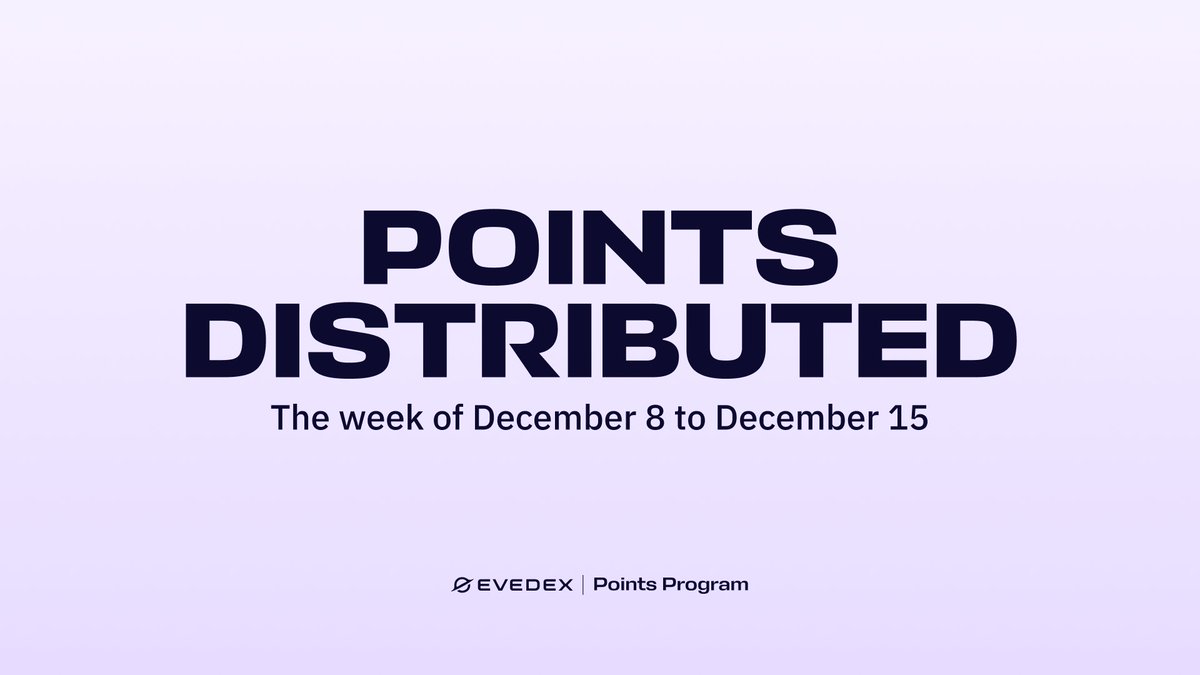 POINTS DISTRIBUTED

The week of December 8 to December 15

EVEDEX | Points Program